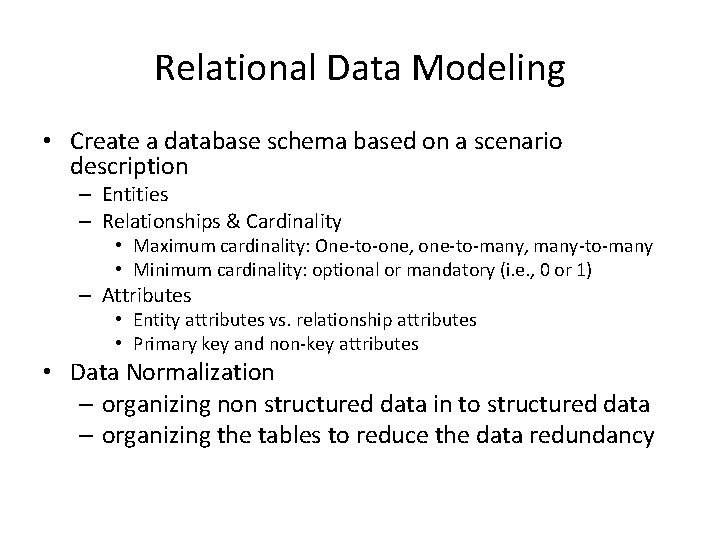 Relational Data Modeling

• Create a database schema based on a scenario description
– Entities
– Relationships & Cardinality
• Maximum cardinality: One-to-one, one-to-many, many-to-many
• Minimum cardinality: optional or mandatory (i.e., 0 or 1)
– Attributes
• Entity attributes vs. relationship attributes
• Primary key and non-key attributes

• Data Normalization
– organizing non structured data in to structured data
– organizing the tables to reduce the data redundancy